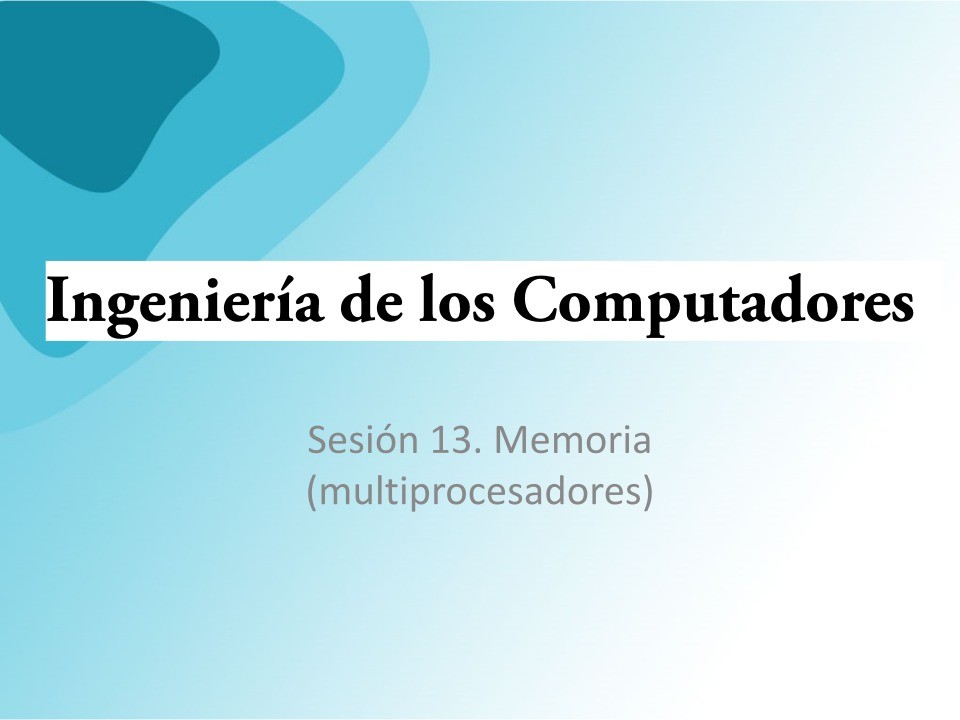 Ingeniería de los Computadores

Sesión 13. Memoria
(multiprocesadores)